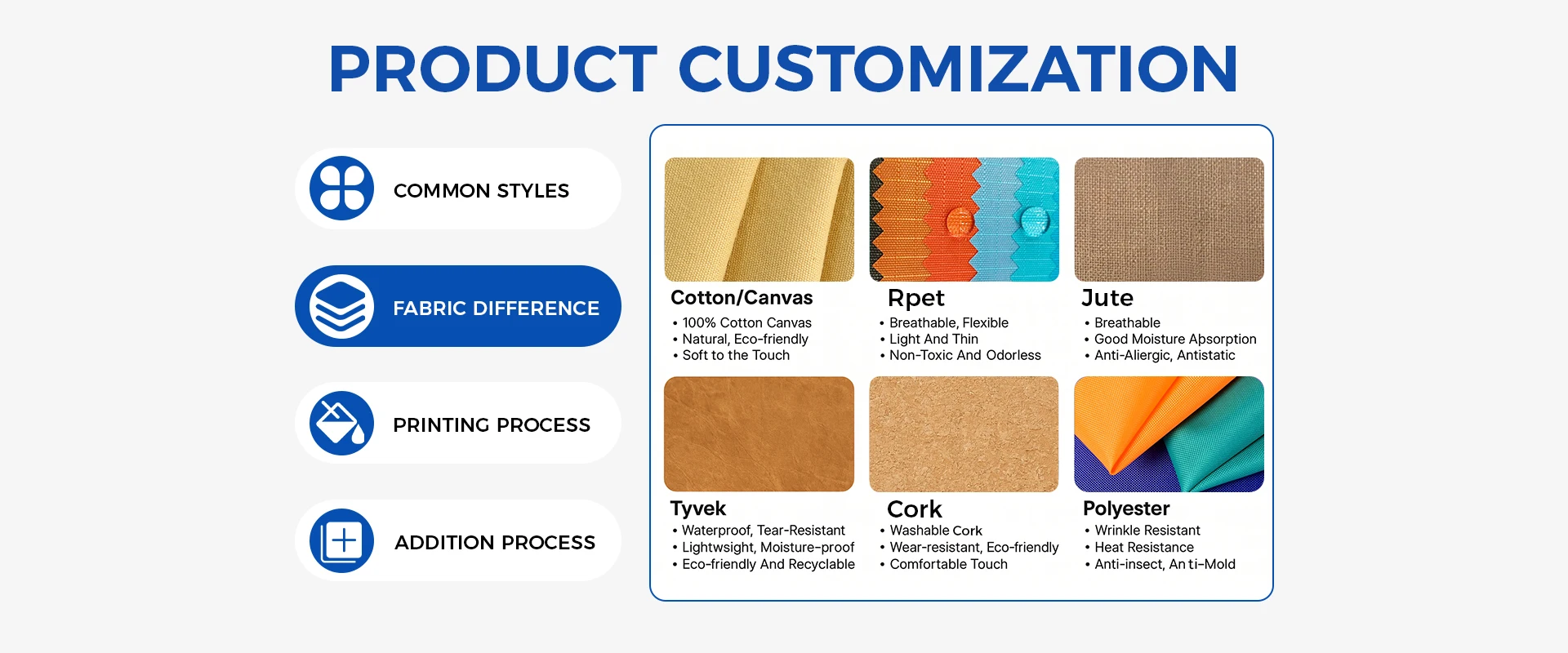 PRODUCT CUSTOMIZATION

COMMON STYLES

FABRIC DIFFERENCE

PRINTING PROCESS

ADDITION PROCESS

Cotton/Canvas
• 100% Cotton Canvas
• Natural, Eco-friendly
• Soft to the Touch

Rpet
• Breathable, Flexible
• Light And Thin
• Non-Toxic And Odorless

Jute
• Breathable
• Good Moisture Absorption
• Anti-Aliergic, Antistatic

Tyvek
• Waterproof, Tear-Resistant
• Lightwsight, Moisture-proof
• Eco-friendly And Recyclable

Cork
• Washable Cork
• Wear-resistant, Eco-friendly
• Comfortable Touch

Polyester
• Wrinkle Resistant
• Heat Resistance
• Anti-insect, An ti-Mold